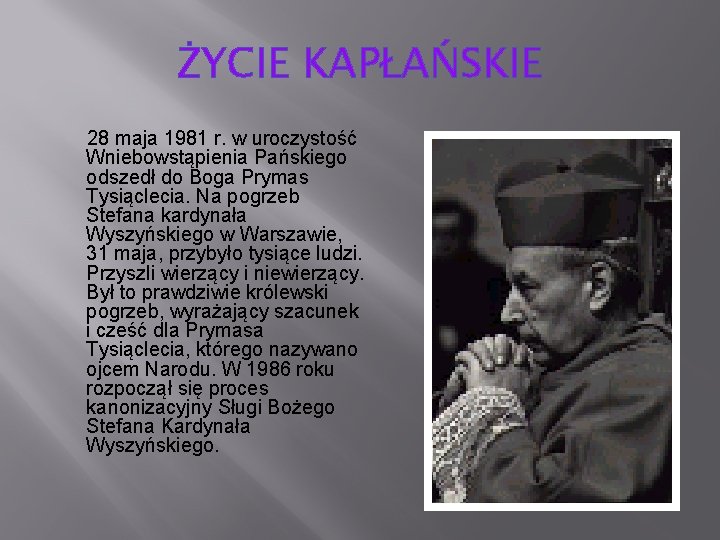 ŻYCIE KAPŁAŃSKIE

28 maja 1981 r. w uroczystość Wniebowstąpienia Pańskiego odszedł do Boga Prymas Tysiąclecia. Na pogrzeb Stefana kardynała Wyszyńskiego w Warszawie, 31 maja, przybyło tysiące ludzi. Przyszli wierzący i niewierzący. Był to prawdziwie królewski pogrzeb, wyrażający szacunek i cześć dla Prymasa Tysiąclecia, którego nazywano ojcem Narodu. W 1986 roku rozpoczął się proces kanonizacyjny Sługi Bożego Stefana Kardynała Wyszyńskiego.